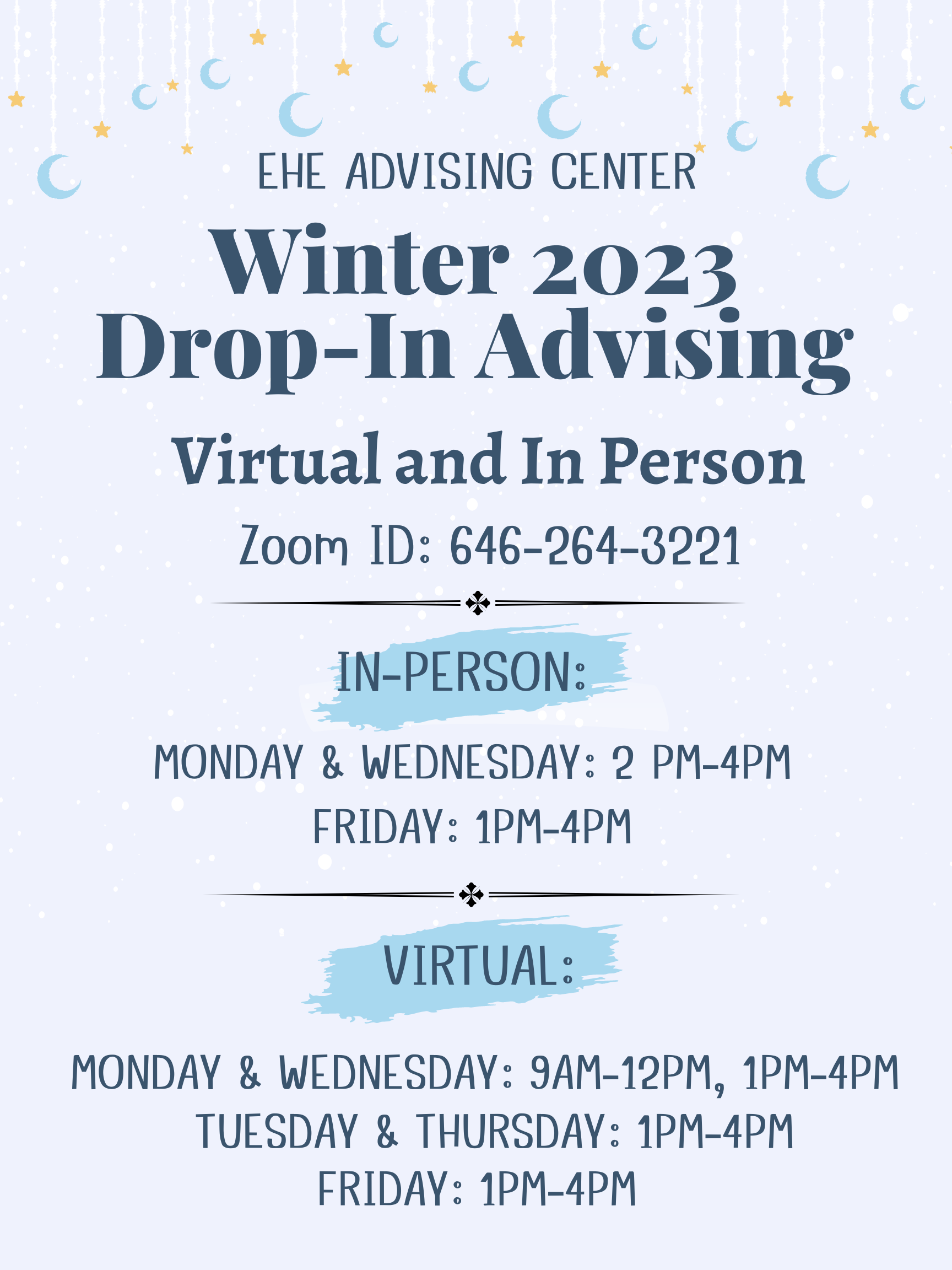 EHE ADVISING CENTER

Winter 2023
Drop-In Advising

Virtual and In Person

Zoom ID: 646-264-3221

IN-PERSON:

MONDAY & WEDNESDAY: 2 PM-4PM
FRIDAY: 1PM-4PM

VIRTUAL:

MONDAY & WEDNESDAY: 9AM-12PM, 1PM-4PM
TUESDAY & THURSDAY: 1PM-4PM
FRIDAY: 1PM-4PM